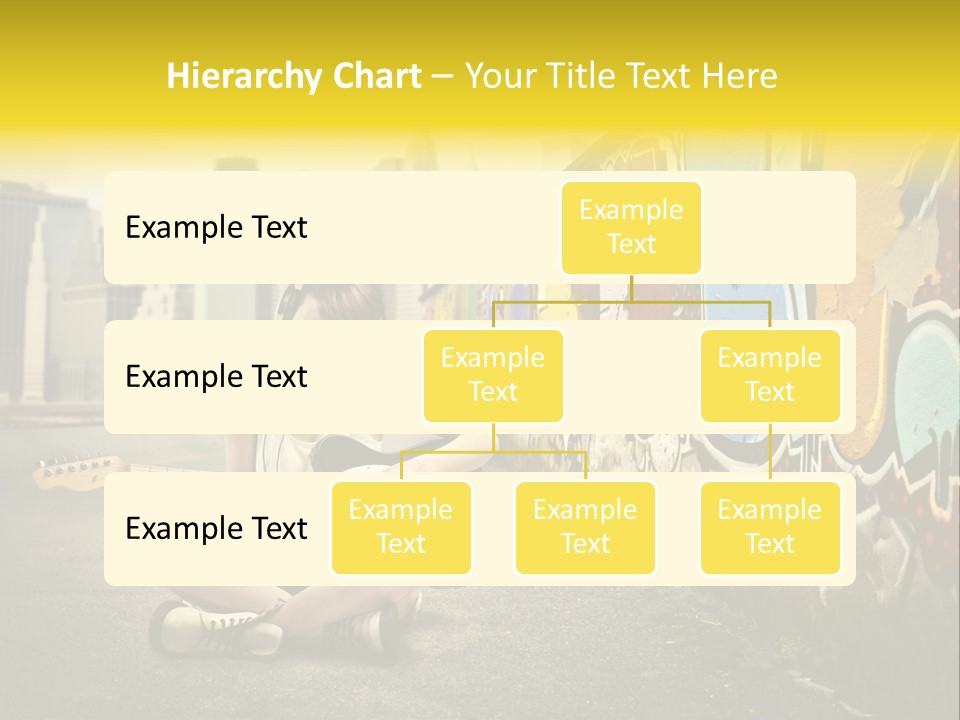 Hierarchy Chart – Your Title Text Here

Example Text

Example Text

Example Text

Example Text

Example Text

Example Text

Example Text

Example Text

Example Text